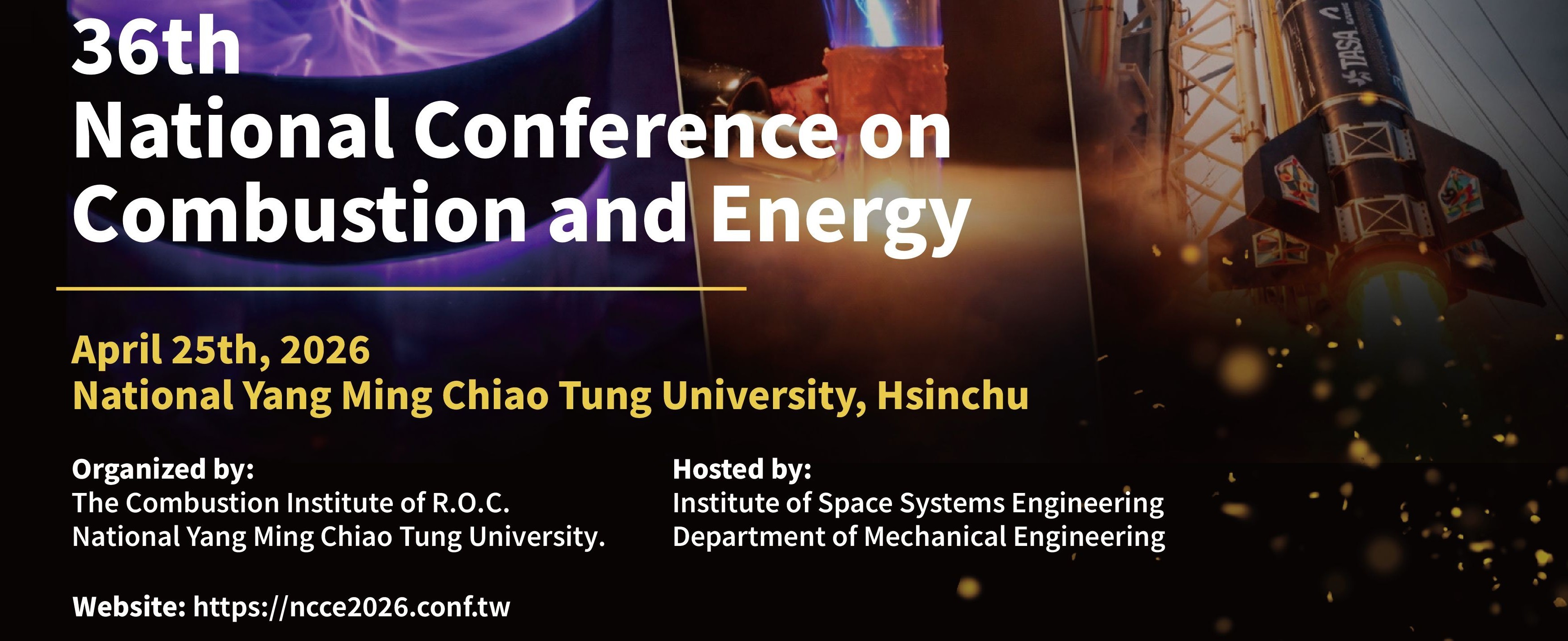 36th
National Conference on Combustion and Energy

April 25th, 2026
National Yang Ming Chiao Tung University, Hsinchu

Organized by:
The Combustion Institute of R.O.C.
National Yang Ming Chiao Tung University.

Hosted by:
Institute of Space Systems Engineering
Department of Mechanical Engineering

Website: https://ncce2026.conf.tw

TASA